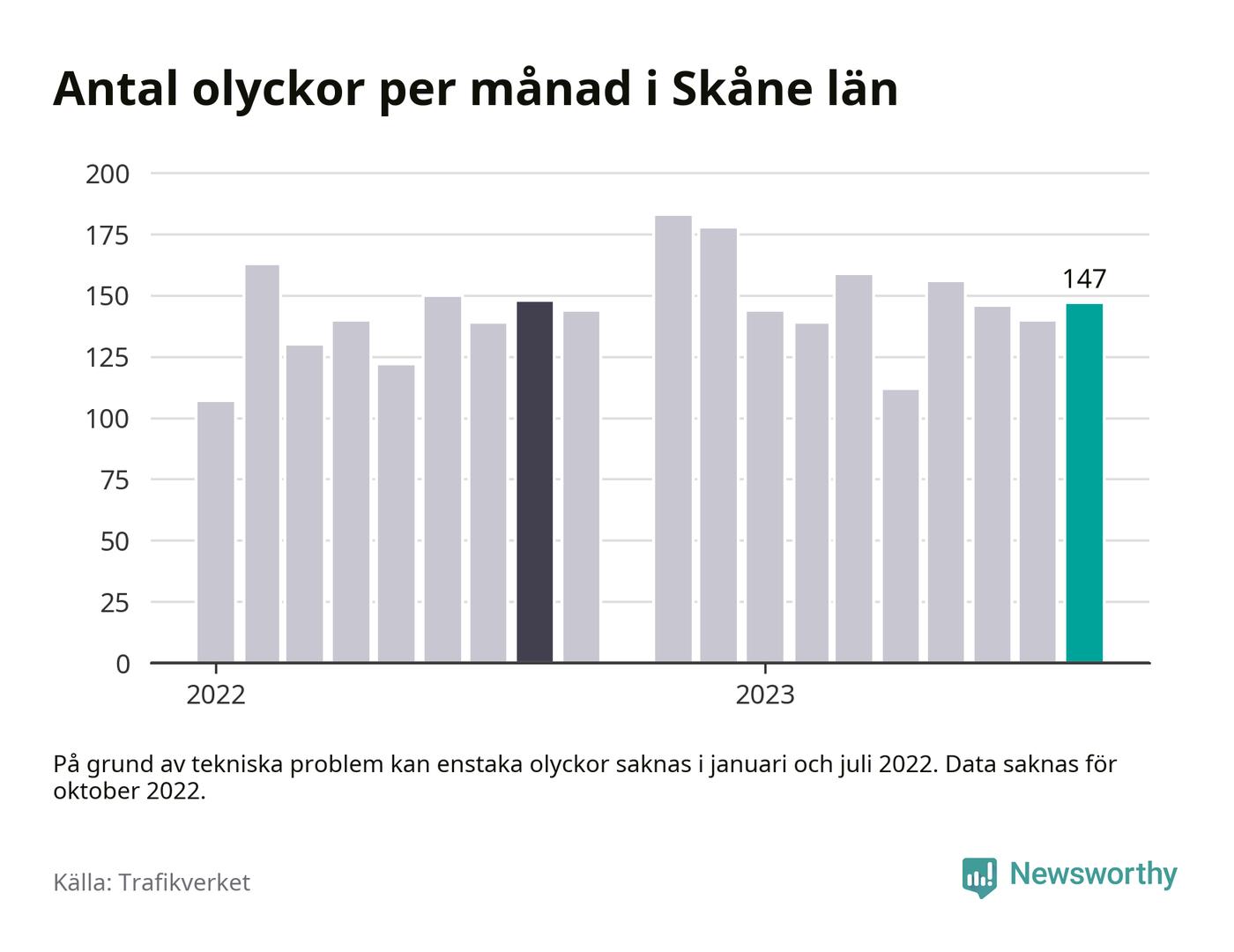 Antal olyckor per månad i Skåne län

200
175
150
125
100
75
50
25
0

147

2022
2023

På grund av tekniska problem kan enstaka olyckor saknas i januari och juli 2022. Data saknas för oktober 2022.

Källa: Trafikverket

Newsworthy